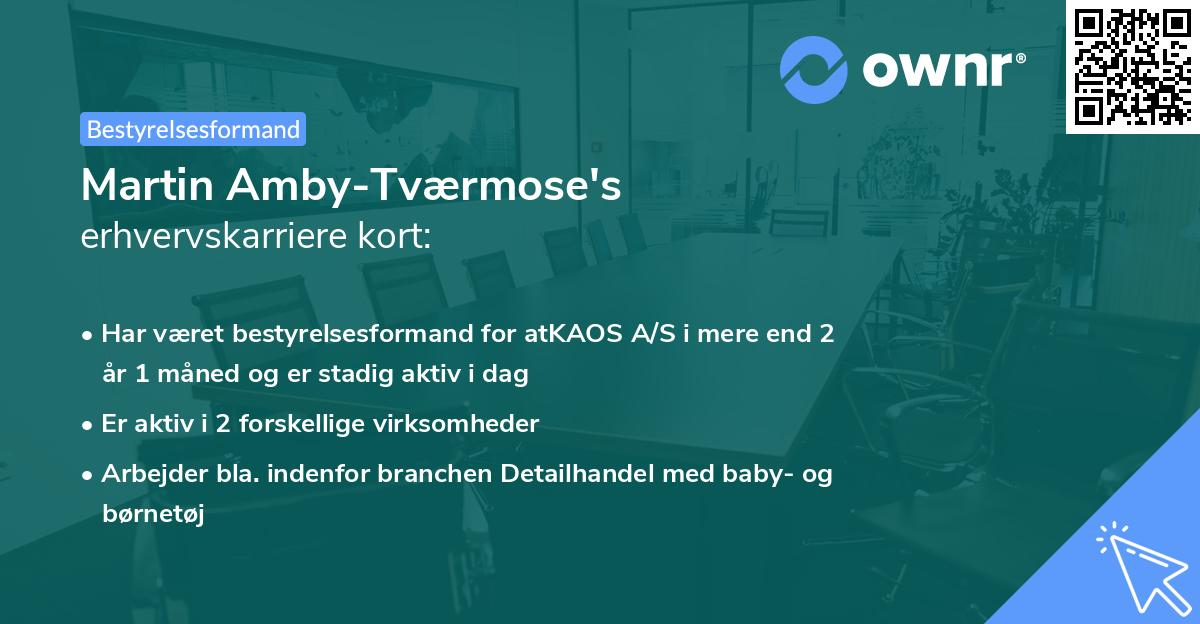 ownr®

Bestyrelsesformand

Martin Amby-Tværmose's
erhvervskarriere kort:

• Har været bestyrelsesformand for atKAOS A/S i mere end 2 år 1 måned og er stadig aktiv i dag

• Er aktiv i 2 forskellige virksomheder

• Arbejder bla. indenfor branchen Detailhandel med baby- og børnetøj